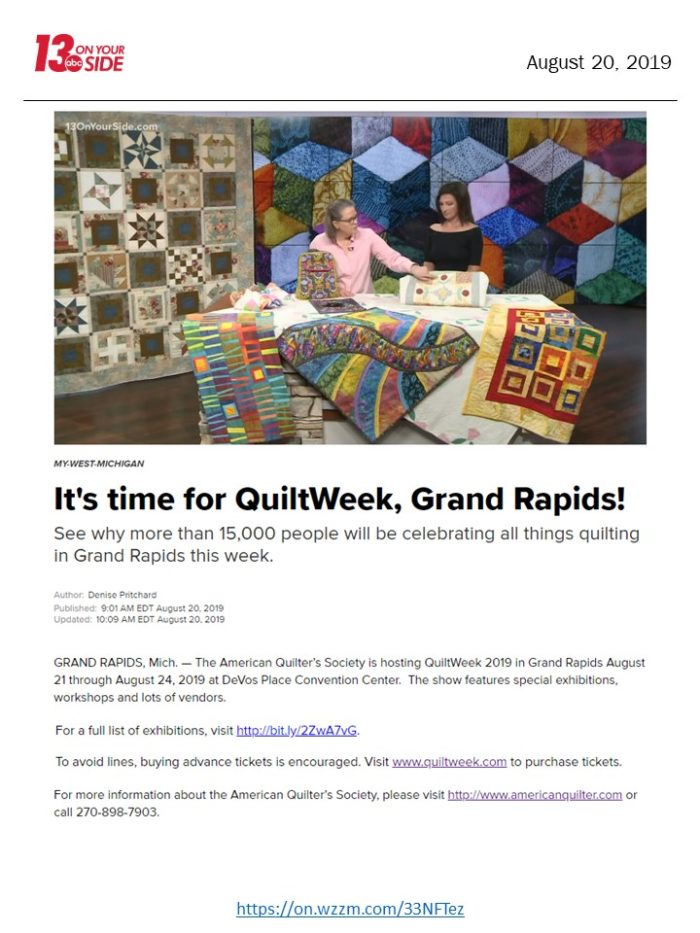 13 abc ON YOUR SIDE

August 20, 2019

13OnYourSide.com

MY-WEST-MICHIGAN

It's time for QuiltWeek, Grand Rapids!

See why more than 15,000 people will be celebrating all things quilting in Grand Rapids this week.

Author: Denise Pritchard
Published: 9:01 AM EDT August 20, 2019
Updated: 10:09 AM EDT August 20, 2019

GRAND RAPIDS, Mich. — The American Quilter's Society is hosting QuiltWeek 2019 in Grand Rapids August 21 through August 24, 2019 at DeVos Place Convention Center. The show features special exhibitions, workshops and lots of vendors.

For a full list of exhibitions, visit http://bit.ly/2ZwA7vG.

To avoid lines, buying advance tickets is encouraged. Visit www.quiltweek.com to purchase tickets.

For more information about the American Quilter's Society, please visit http://www.americanquilter.com or call 270-898-7903.

https://on.wzzm.com/33NFTez